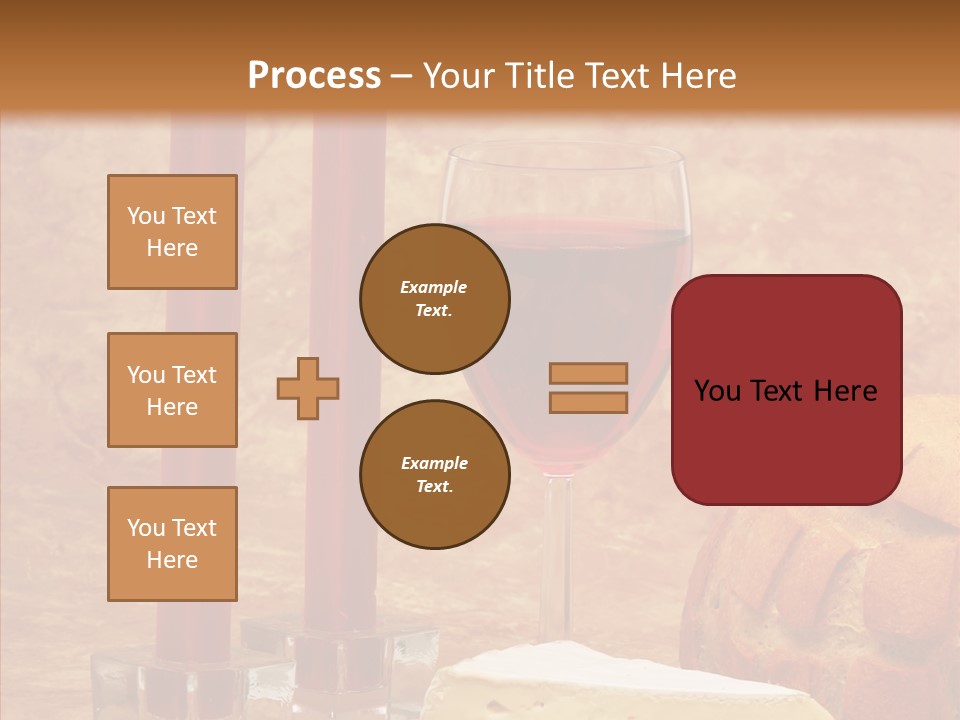 Process – Your Title Text Here

You Text Here

You Text Here

You Text Here

Example Text.

Example Text.

You Text Here